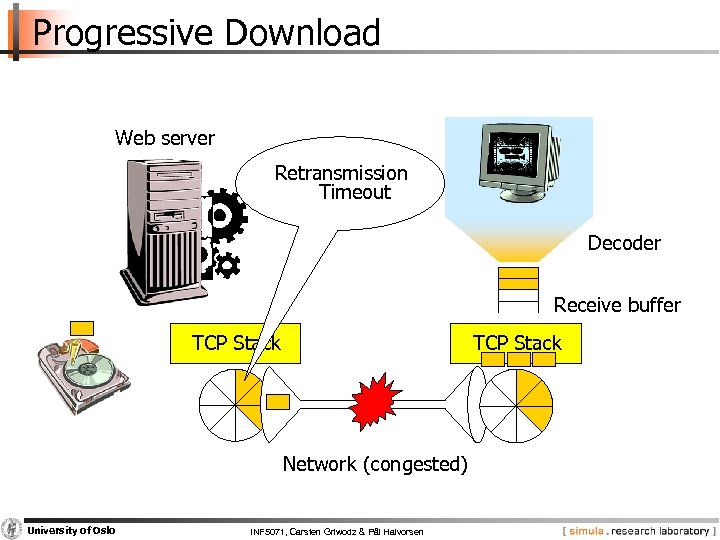 Progressive Download

Web server

Retransmission Timeout

Decoder

Receive buffer

TCP Stack

TCP Stack

Network (congested)

University of Oslo

INF5071, Carsten Griwodz & Pål Halvorsen

[ simula . research laboratory ]